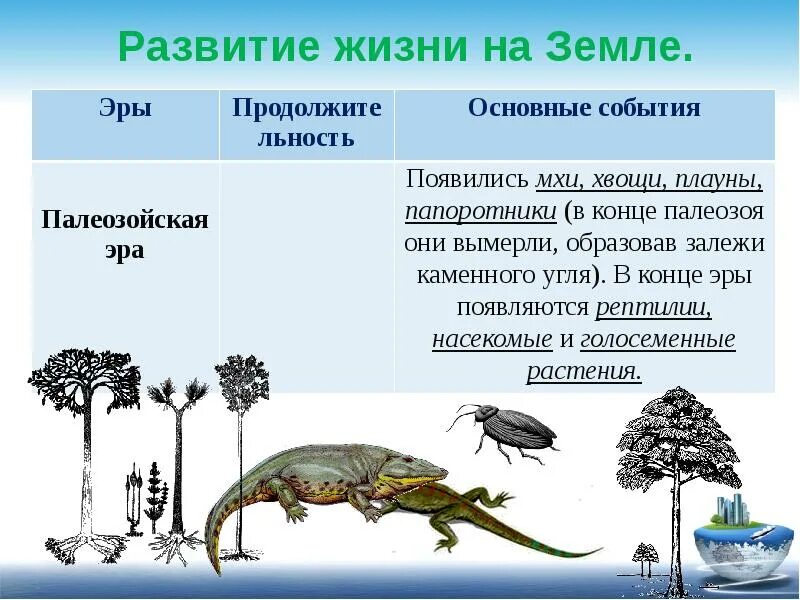 Развитие жизни на Земле.

| Эры | Продолжительность | Основные события |
|---|---|---|
| Палеозойская эра | | Появились мхи, хвощи, плауны, папоротники (в конце палеозоя они вымерли, образовав залежи каменного угля). В конце эры появляются рептилии, насекомые и голосеменные растения. |